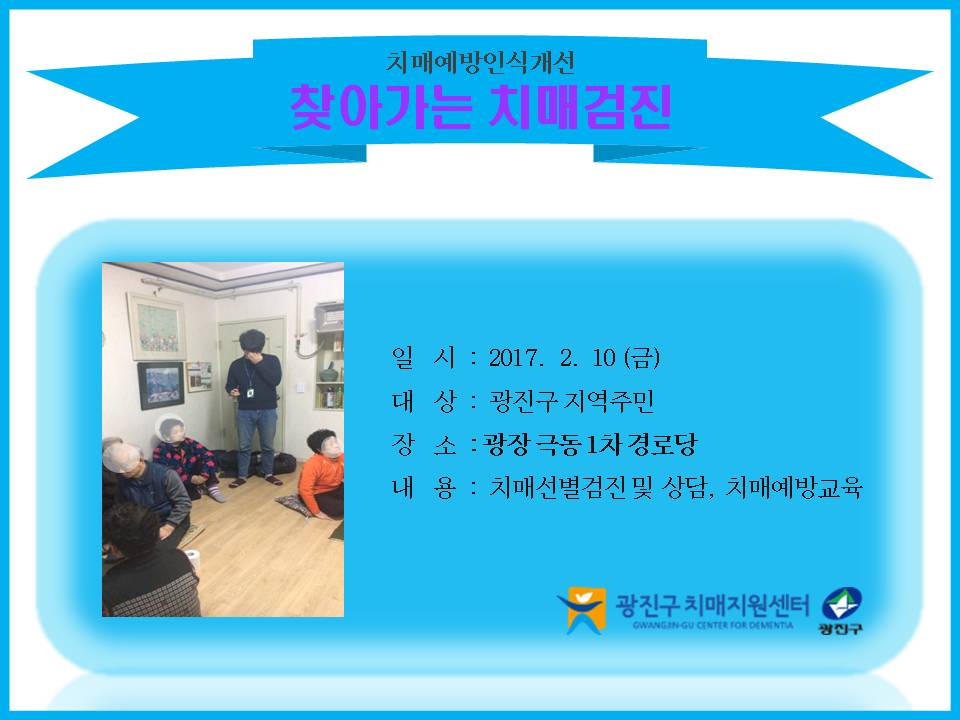 치매예방인식개선
찾아가는 치매검진

일 시 : 2017. 2. 10 (금)
대 상 : 광진구 지역주민
장 소 : 광장 극동 1차 경로당
내 용 : 치매선별검진 및 상담, 치매예방교육

광진구 치매지원센터
GWANGJIN-GU CENTER FOR DEMENTIA
광진구